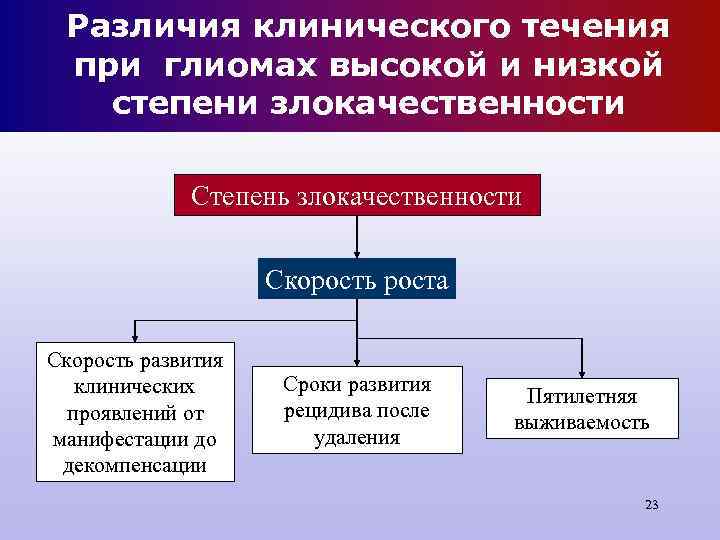 Различия клинического течения при глиомах высокой и низкой степени злокачественности

Степень злокачественности

Скорость роста

Скорость развития клинических проявлений от манифестации до декомпенсации

Сроки развития рецидива после удаления

Пятилетняя выживаемость

23